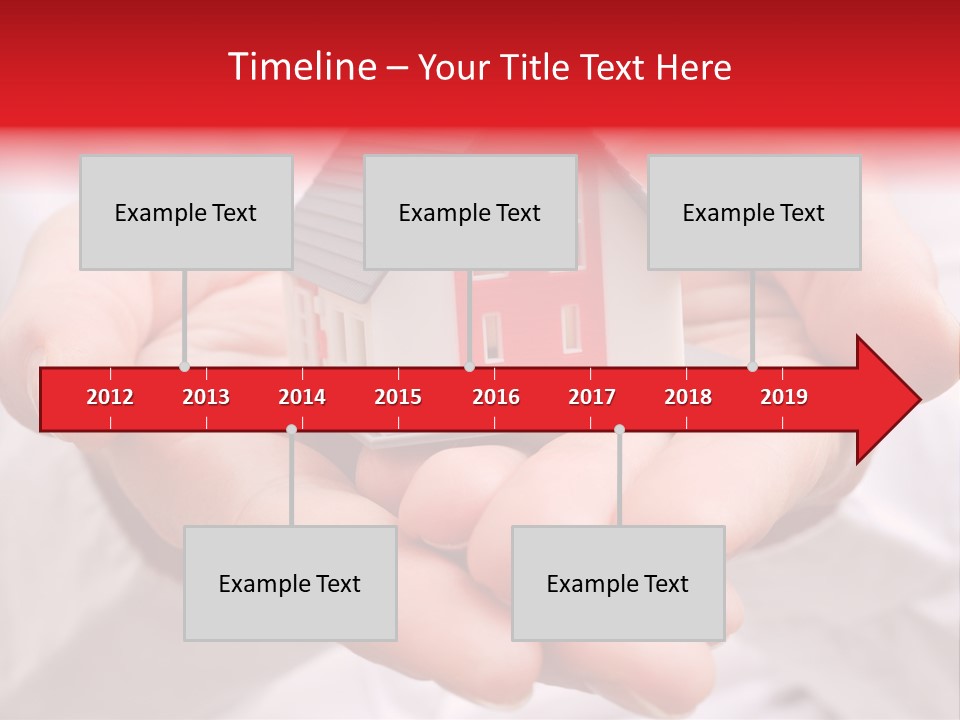 Timeline – Your Title Text Here

Example Text

Example Text

Example Text

2012 2013 2014 2015 2016 2017 2018 2019

Example Text

Example Text